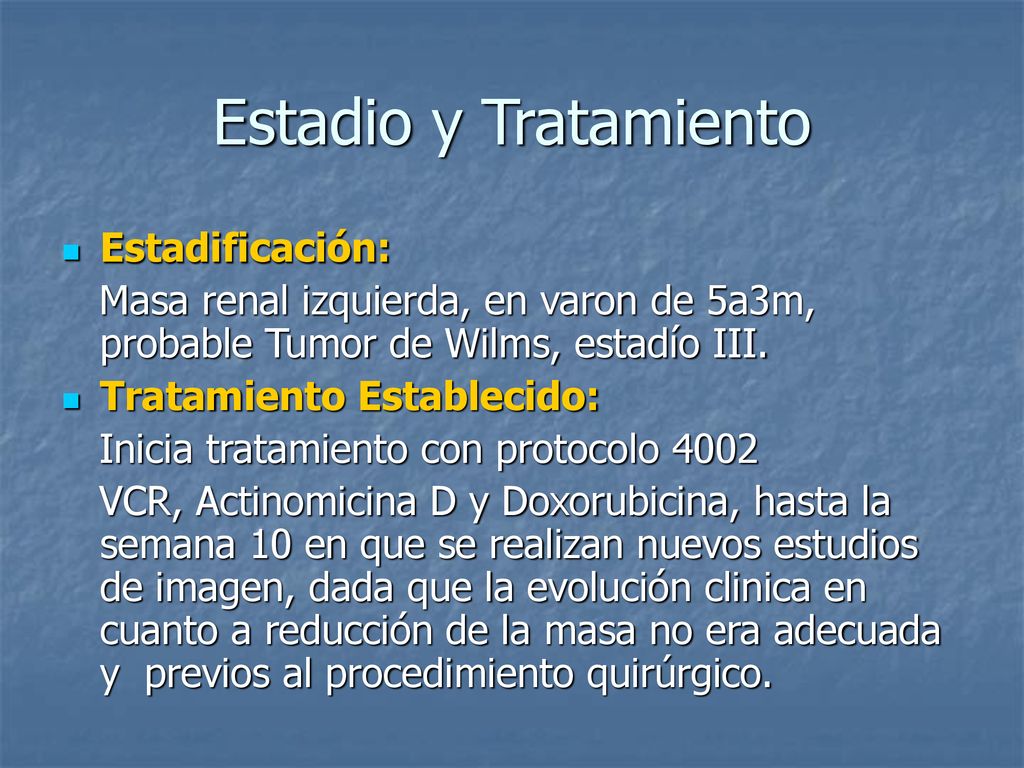 Estadio y Tratamiento

Estadificación:

Masa renal izquierda, en varon de 5a3m, probable Tumor de Wilms, estadío III.

Tratamiento Establecido:

Inicia tratamiento con protocolo 4002

VCR, Actinomicina D y Doxorubicina, hasta la semana 10 en que se realizan nuevos estudios de imagen, dada que la evolución clinica en cuanto a reducción de la masa no era adecuada y previos al procedimiento quirúrgico.